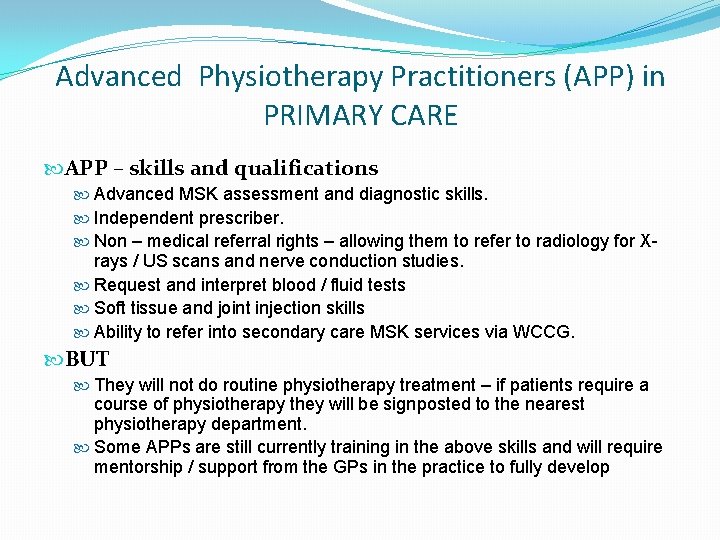 Advanced Physiotherapy Practitioners (APP) in PRIMARY CARE

APP – skills and qualifications

Advanced MSK assessment and diagnostic skills.

Independent prescriber.

Non – medical referral rights – allowing them to refer to radiology for X-rays / US scans and nerve conduction studies.

Request and interpret blood / fluid tests

Soft tissue and joint injection skills

Ability to refer into secondary care MSK services via WCCG.

BUT

They will not do routine physiotherapy treatment – if patients require a course of physiotherapy they will be signposted to the nearest physiotherapy department.

Some APPs are still currently training in the above skills and will require mentorship / support from the GPs in the practice to fully develop